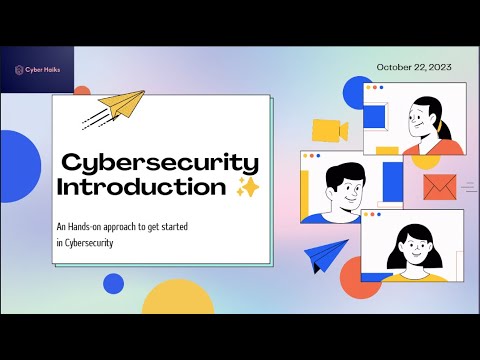 Cyber Haiks

October 22, 2023

Cybersecurity Introduction

An Hands-on approach to get started in Cybersecurity